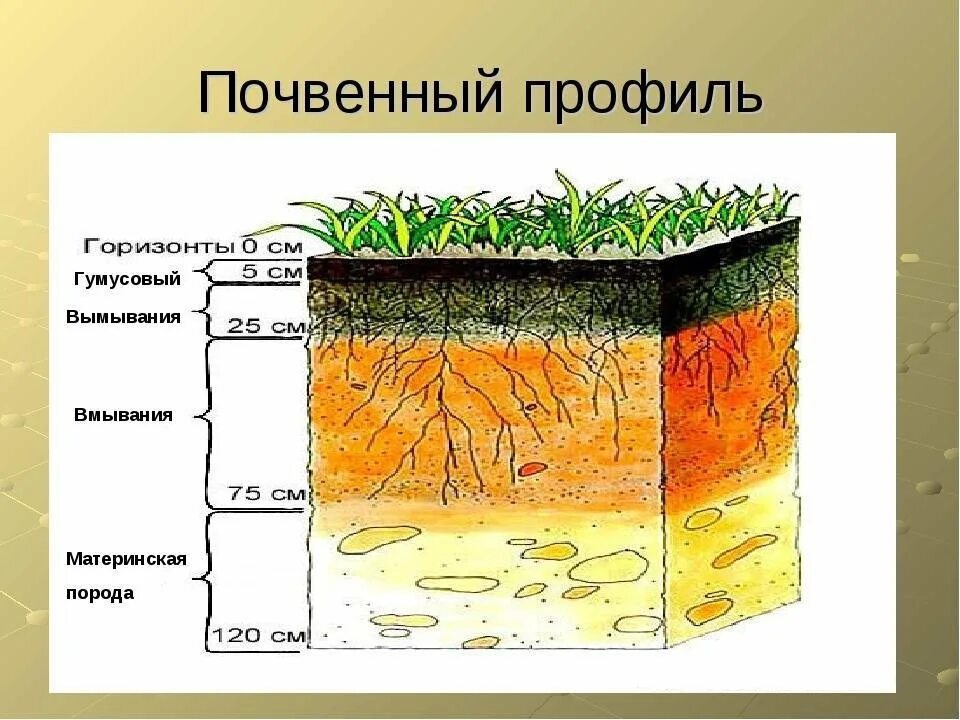 Почвенный профиль

Горизонты 0 см

Гумусовый
5 см

Вымывания
25 см

Вмывания
75 см

Материнская порода
120 см